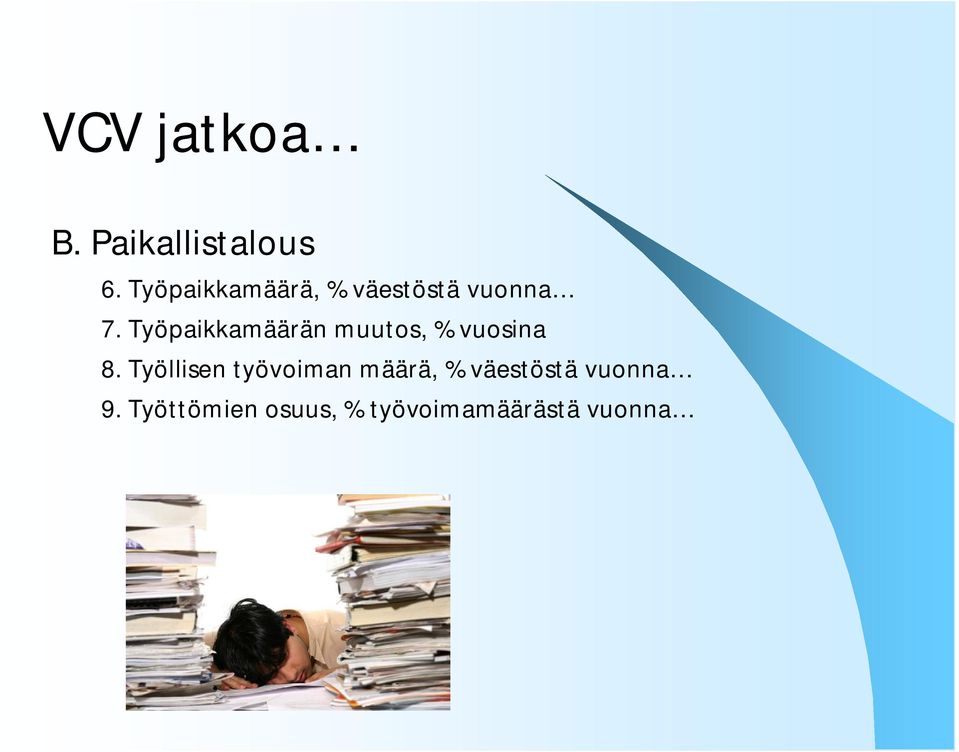 VCV jatkoa…

B. Paikallistalous

6. Työpaikkamäärä, % väestöstä vuonna…

7. Työpaikkamäärän muutos, % vuosina

8. Työllisen työvoiman määrä, % väestöstä vuonna…

9. Työttömien osuus, % työvoimamäärästä vuonna…